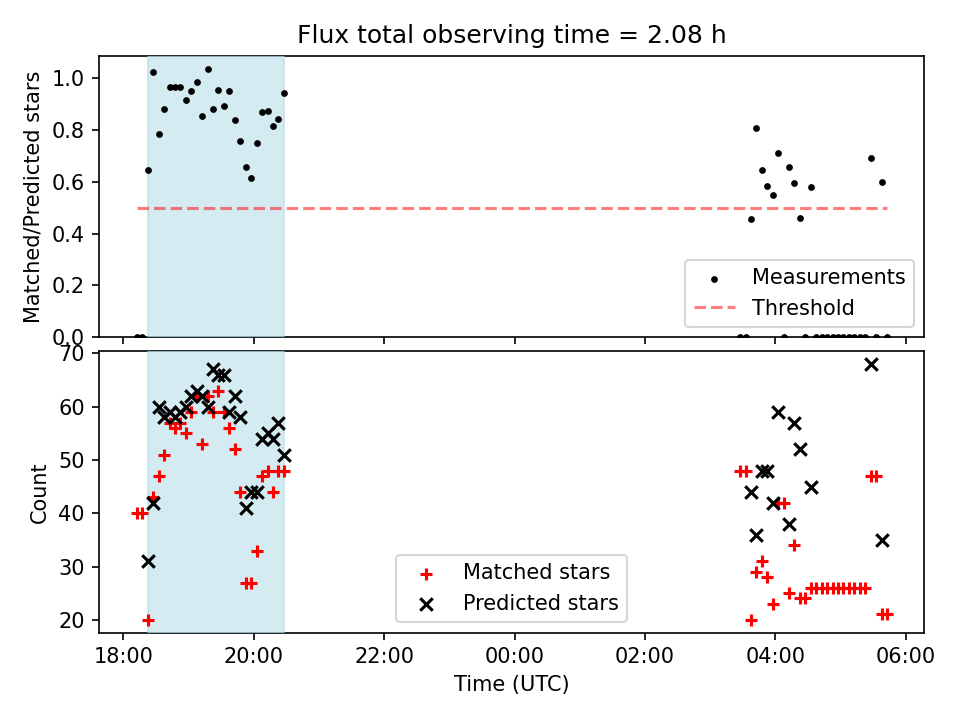 Flux total observing time = 2.08 h

Matched/Predicted stars

1.0
0.8
0.6
0.4
0.2
0.0

Measurements
Threshold

Count

70
60
50
40
30
20

Matched stars
Predicted stars

18:00
20:00
22:00
00:00
02:00
04:00
06:00

Time (UTC)